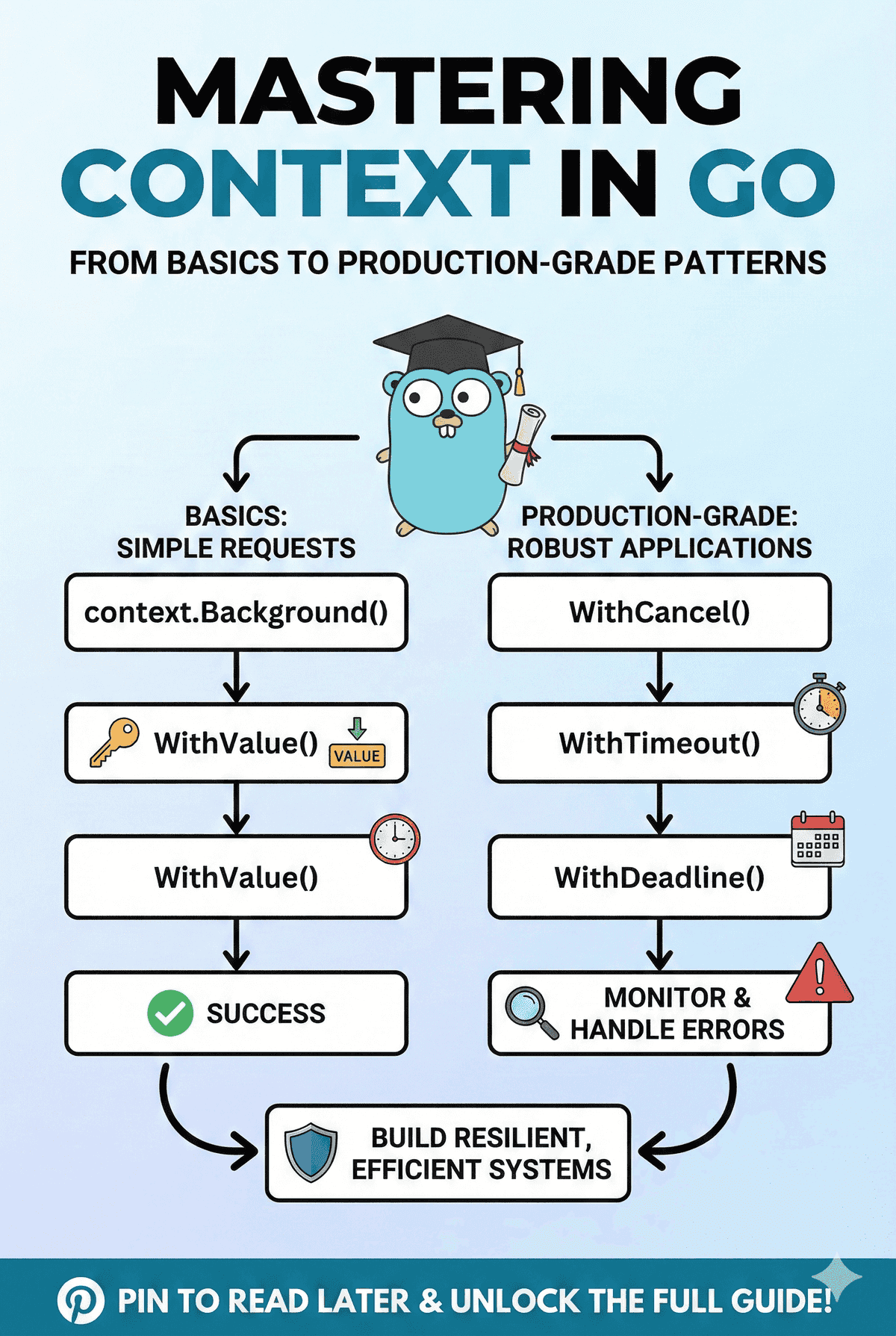 MASTERING CONTEXT IN GO

FROM BASICS TO PRODUCTION-GRADE PATTERNS

BASICS: SIMPLE REQUESTS

context.Background()

WithValue()

VALUE

WithValue()

SUCCESS

PRODUCTION-GRADE: ROBUST APPLICATIONS

WithCancel()

WithTimeout()

WithDeadline()

MONITOR & HANDLE ERRORS

BUILD RESILIENT, EFFICIENT SYSTEMS

PIN TO READ LATER & UNLOCK THE FULL GUIDE!